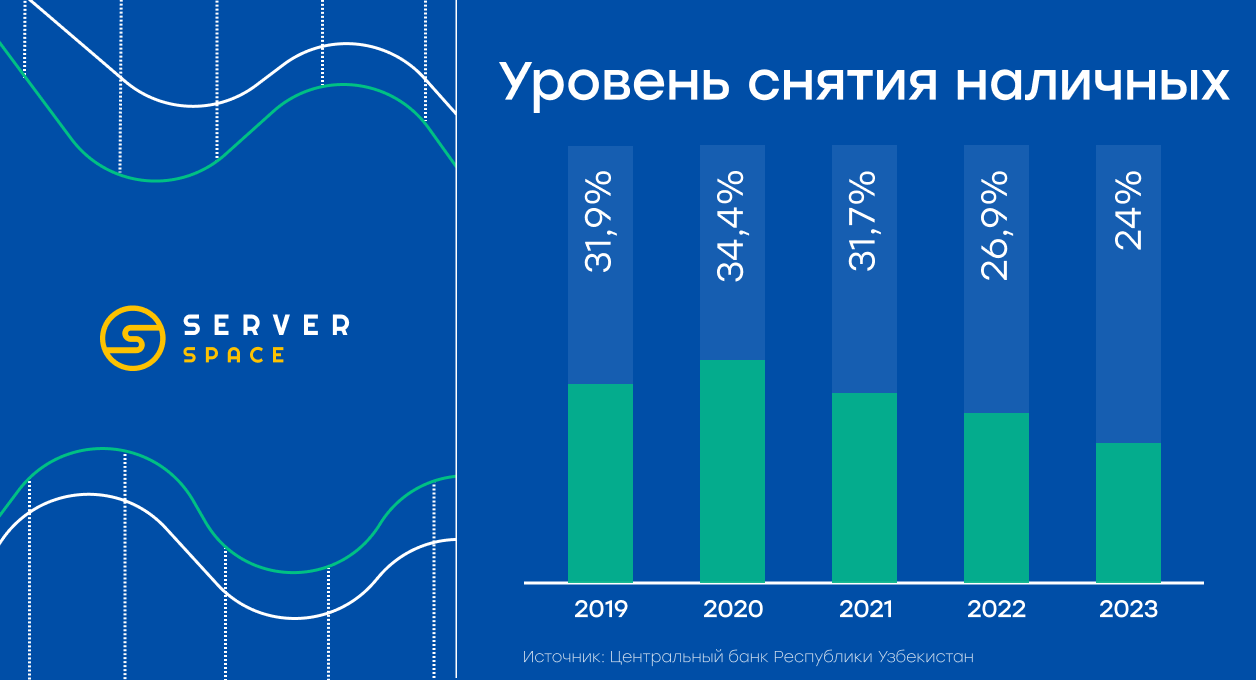 SERVER
SPACE

Уровень снятия наличных

31,9%
34,4%
31,7%
26,9%
24%

2019
2020
2021
2022
2023

Источник: Центральный банк Республики Узбекистан